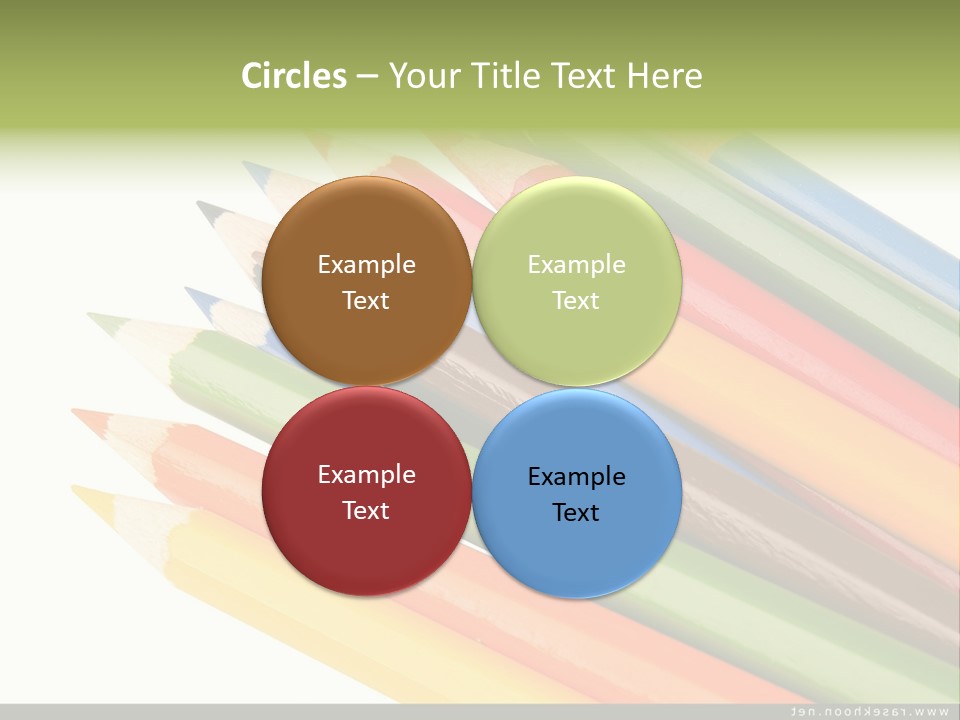 Circles – Your Title Text Here

Example Text

Example Text

Example Text

Example Text

www.rasekhoon.net